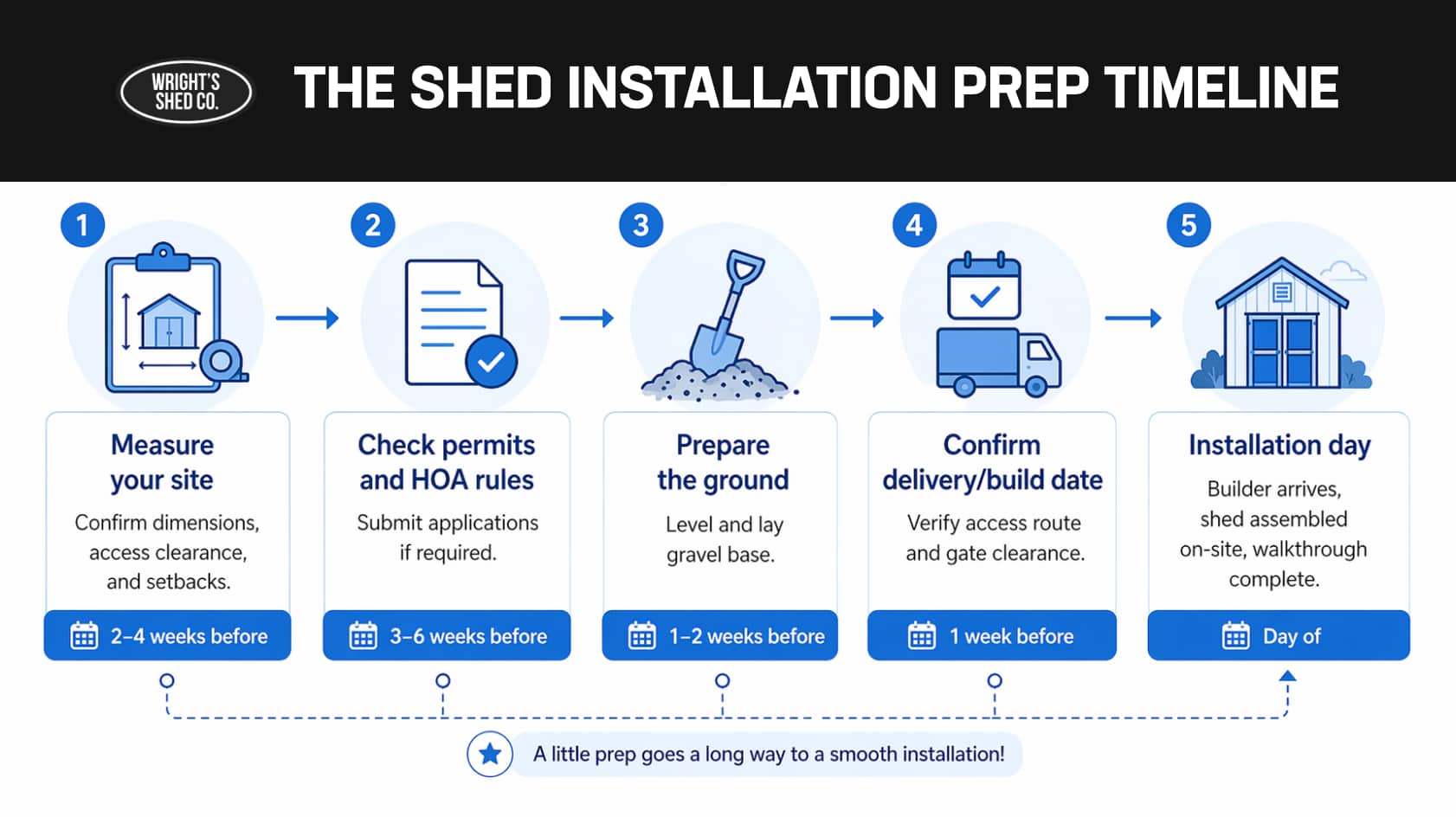 WRIGHT'S SHED CO.

THE SHED INSTALLATION PREP TIMELINE

1

Measure your site

Confirm dimensions, access clearance, and setbacks.

2–4 weeks before

2

Check permits and HOA rules

Submit applications if required.

3–6 weeks before

3

Prepare the ground

Level and lay gravel base.

1–2 weeks before

4

Confirm delivery/build date

Verify access route and gate clearance.

1 week before

5

Installation day

Builder arrives, shed assembled on-site, walkthrough complete.

Day of

A little prep goes a long way to a smooth installation!